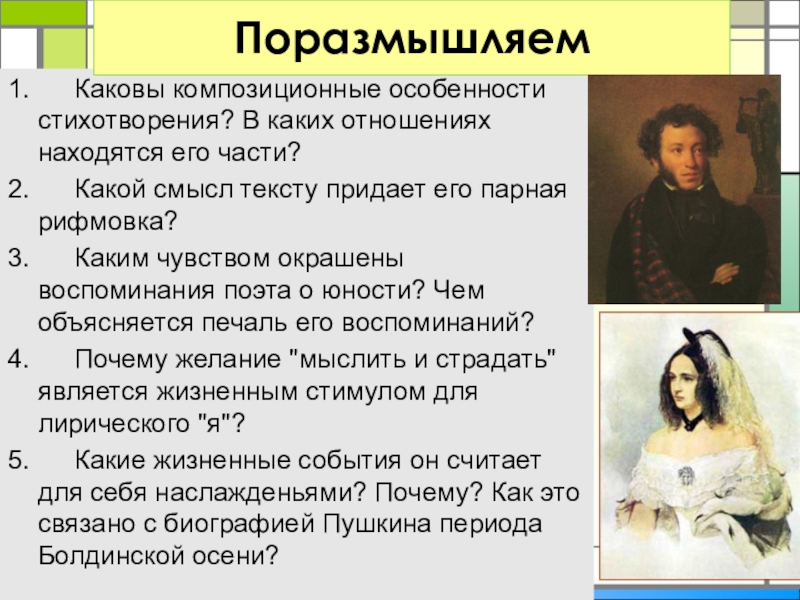 Поразмышляем

1. Каковы композиционные особенности стихотворения? В каких отношениях находятся его части?
2. Какой смысл тексту придает его парная рифмовка?
3. Каким чувством окрашены воспоминания поэта о юности? Чем объясняется печаль его воспоминаний?
4. Почему желание "мыслить и страдать" является жизненным стимулом для лирического "я"?
5. Какие жизненные события он считает для себя наслажденьями? Почему? Как это связано с биографией Пушкина периода Болдинской осени?